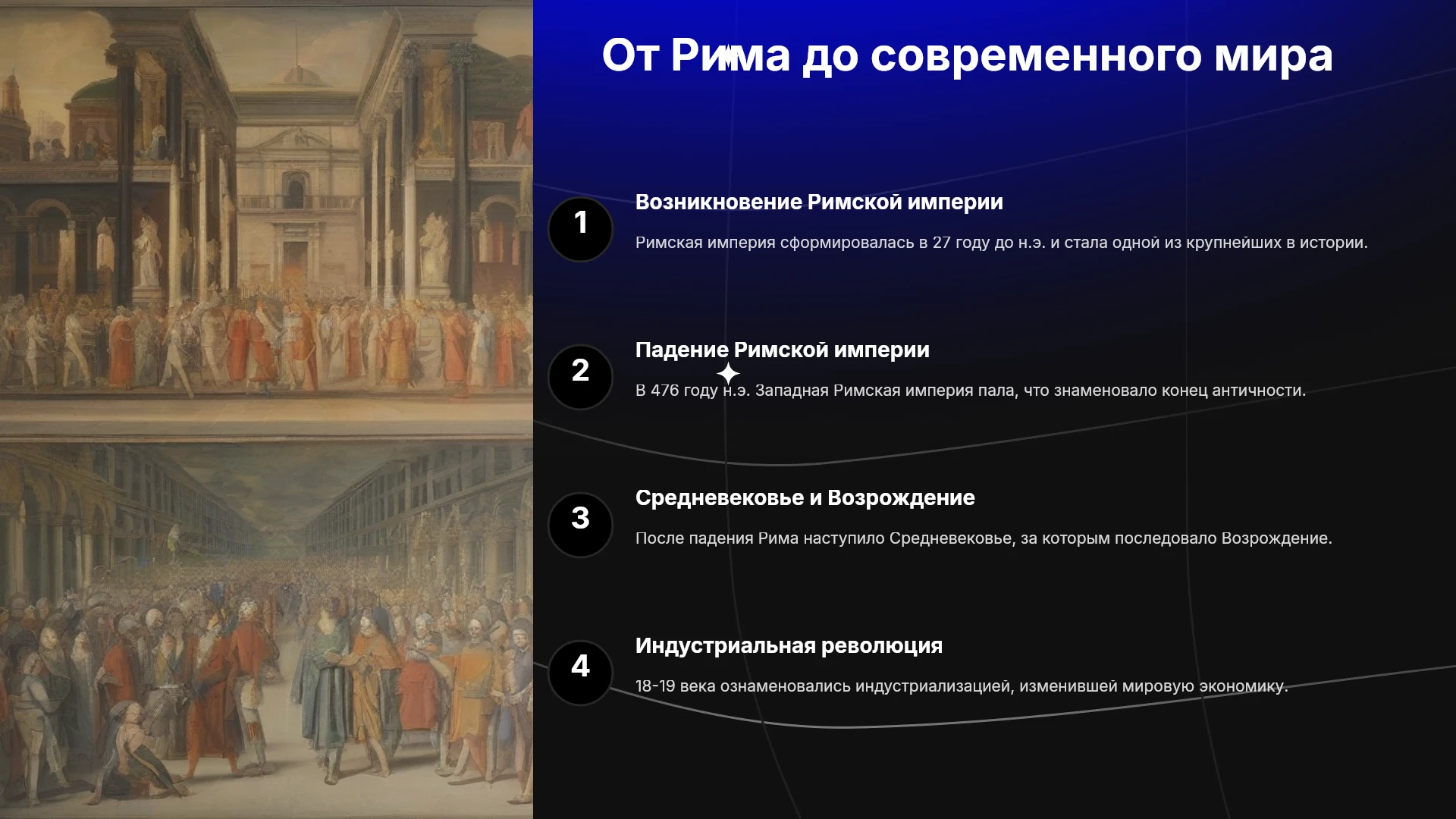 От Рима до современного мира

1

Возникновение Римской империи

Римская империя сформировалась в 27 году до н.э. и стала одной из крупнейших в истории.

2

Падение Римской империи

В 476 году н.э. Западная Римская империя пала, что знаменовало конец античности.

3

Средневековье и Возрождение

После падения Рима наступило Средневековье, за которым последовало Возрождение.

4

Индустриальная революция

18-19 века ознаменовались индустриализацией, изменившей мировую экономику.